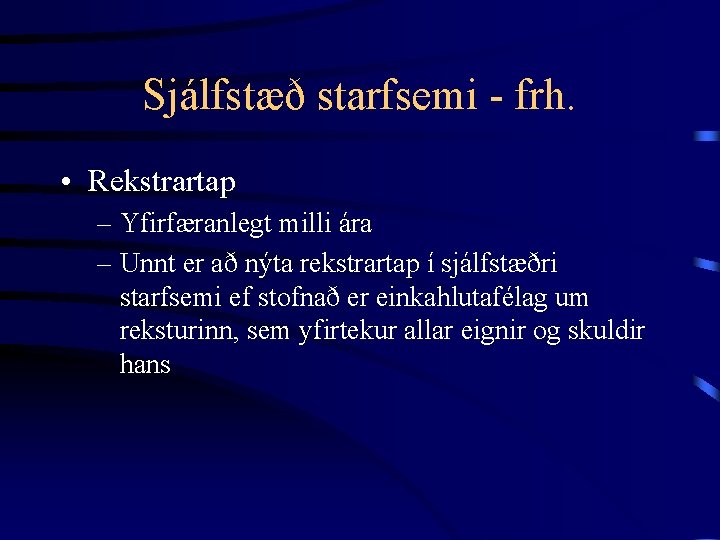 Sjálfstæð starfsemi - frh.

• Rekstrartap
– Yfirfæranlegt milli ára
– Unnt er að nýta rekstrartap í sjálfstæðri starfsemi ef stofnað er einkahlutafélag um reksturinn, sem yfirtekur allar eignir og skuldir hans